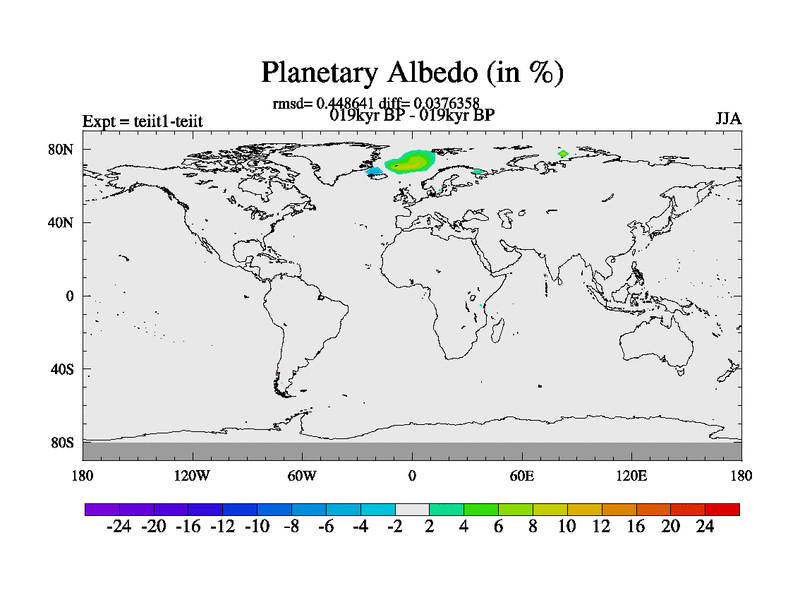 Planetary Albedo (in %)

rmsd= 0.448641 diff= 0.0376358
019kyr BP - 019kyr BP

Expt = teiit1-teiit

JJA

80N
40N
0
40S
80S

180 120W 60W 0 60E 120E 180

-24 -20 -16 -12 -10 -8 -6 -4 -2 2 4 6 8 10 12 16 20 24